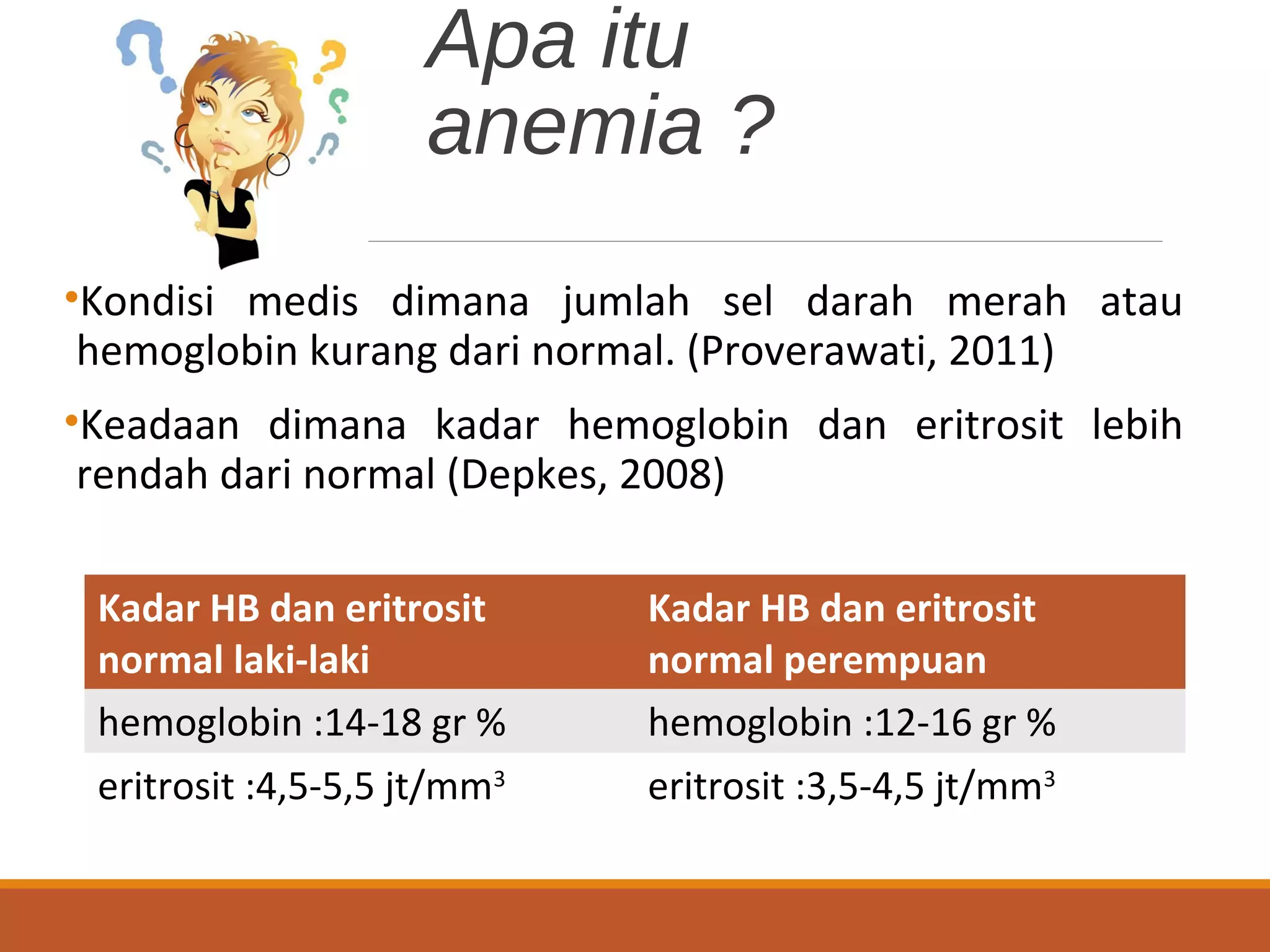 Apa itu anemia ?

•Kondisi medis dimana jumlah sel darah merah atau hemoglobin kurang dari normal. (Proverawati, 2011)

•Keadaan dimana kadar hemoglobin dan eritrosit lebih rendah dari normal (Depkes, 2008)

| Kadar HB dan eritrosit normal laki-laki | Kadar HB dan eritrosit normal perempuan |
|---|---|
| hemoglobin :14-18 gr % | hemoglobin :12-16 gr % |
| eritrosit :4,5-5,5 jt/mm$^3$ | eritrosit :3,5-4,5 jt/mm$^3$ |